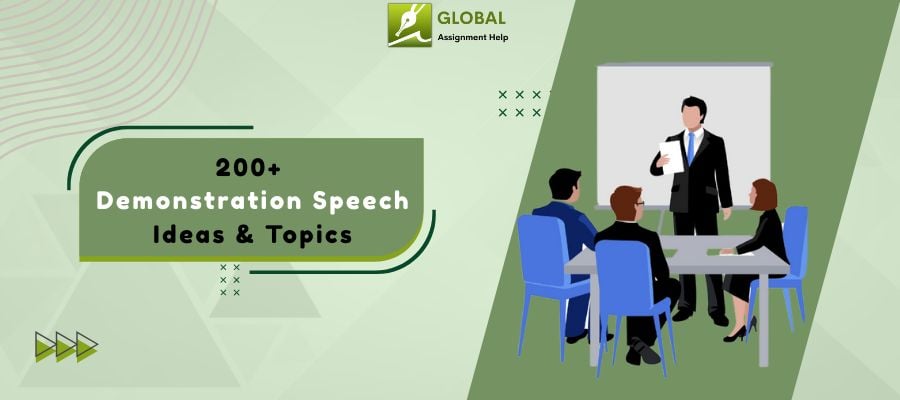 GLOBAL
Assignment Help

200+
Demonstration Speech
Ideas & Topics